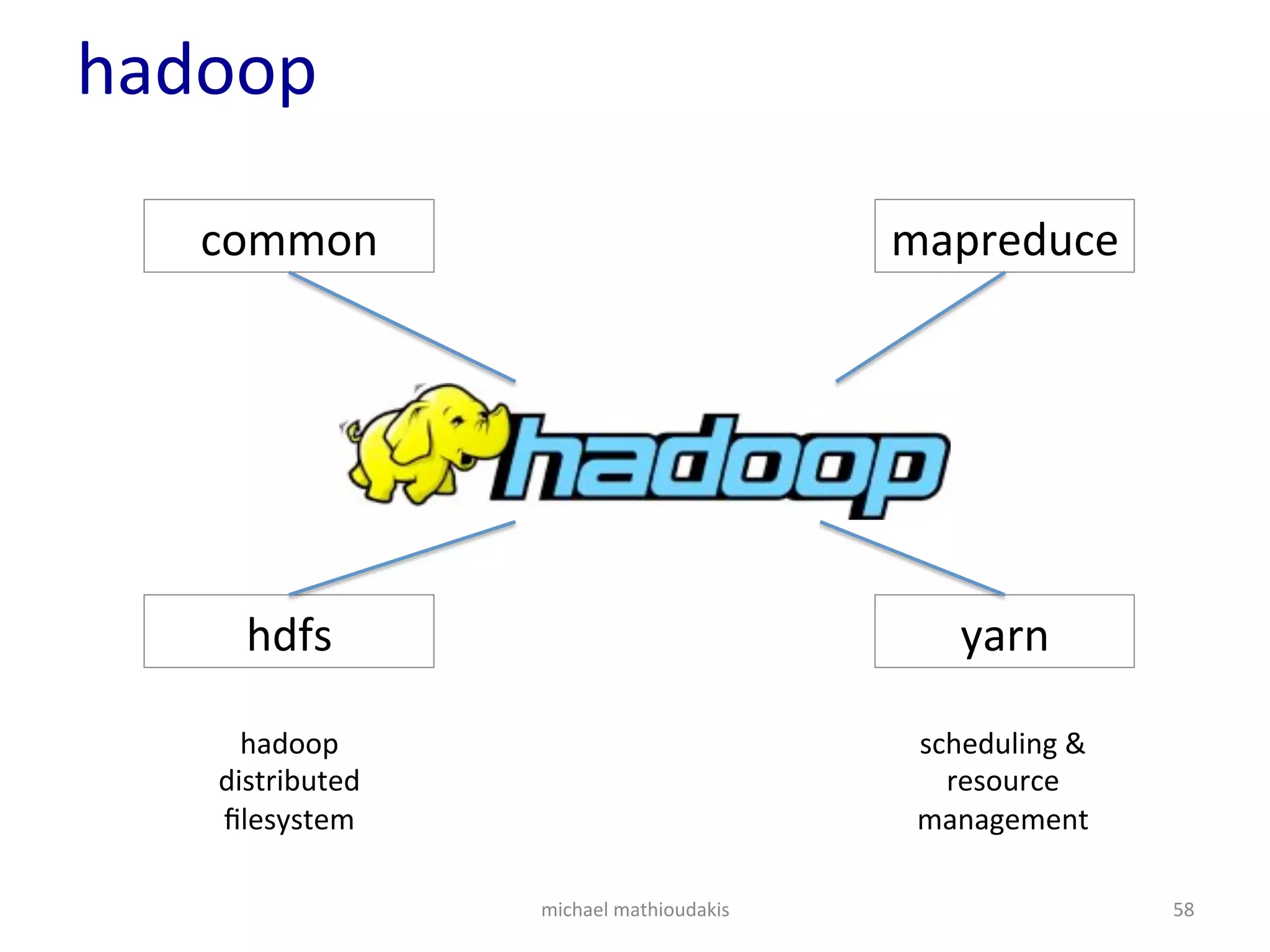 hadoop

common

mapreduce

hadoop

hdfs

yarn

hadoop distributed filesystem

scheduling & resource management

michael mathioudakis

58